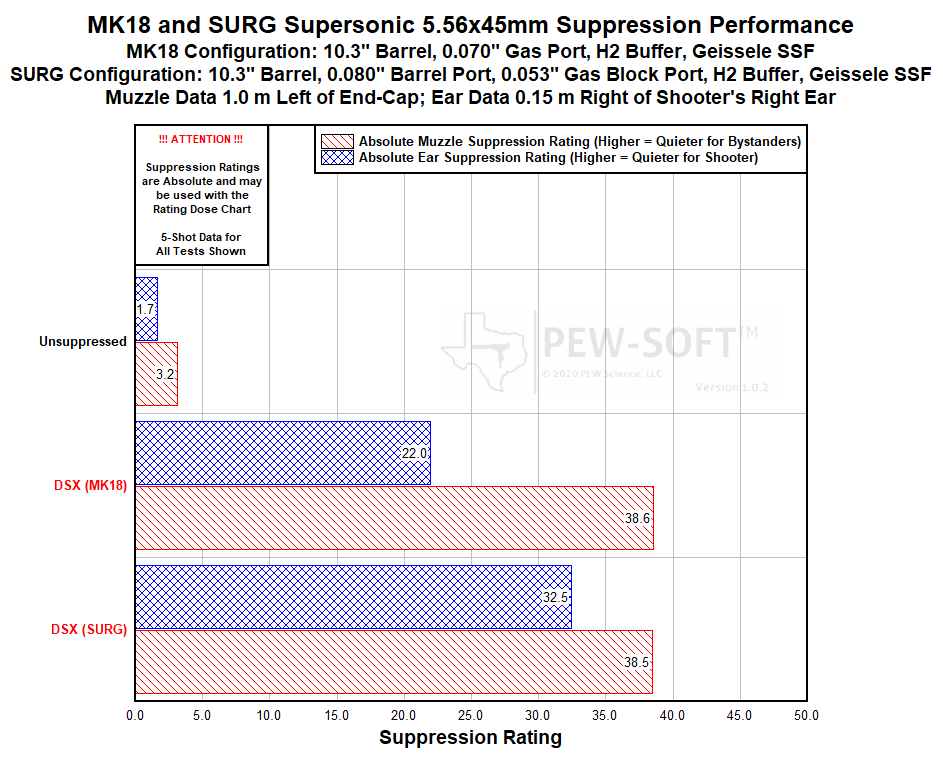 MK18 and SURG Supersonic 5.56x45mm Suppression Performance
MK18 Configuration: 10.3" Barrel, 0.070" Gas Port, H2 Buffer, Geissele SSF
SURG Configuration: 10.3" Barrel, 0.080" Barrel Port, 0.053" Gas Block Port, H2 Buffer, Geissele SSF
Muzzle Data 1.0 m Left of End-Cap; Ear Data 0.15 m Right of Shooter's Right Ear

!!! ATTENTION !!!

Suppression Ratings are Absolute and may be used with the Rating Dose Chart

5-Shot Data for All Tests Shown

Absolute Muzzle Suppression Rating (Higher = Quieter for Bystanders)
Absolute Ear Suppression Rating (Higher = Quieter for Shooter)

PEW-SOFT™
© 2020 PEW Science, LLC
Version 1.0.2

Unsuppressed
1.7
3.2

DSX (MK18)
22.0
38.6

DSX (SURG)
32.5
38.5

0.0 5.0 10.0 15.0 20.0 25.0 30.0 35.0 40.0 45.0 50.0
Suppression Rating